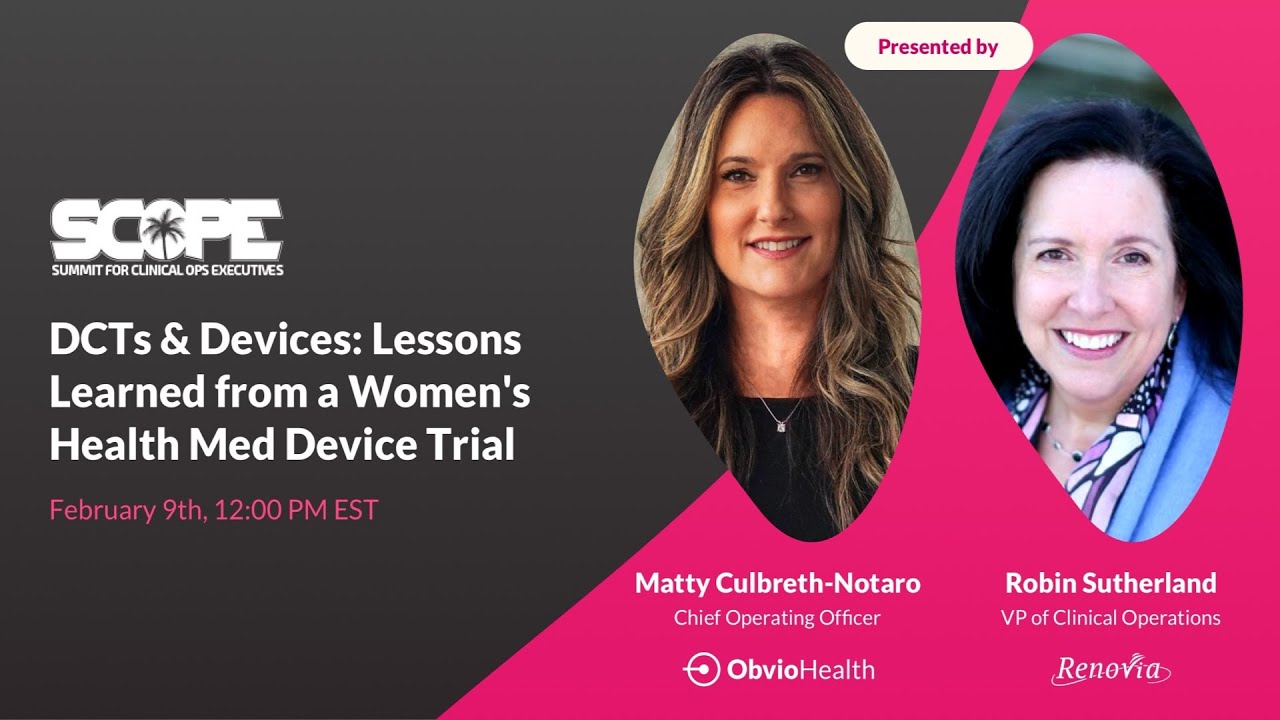 SCOPE
SUMMIT FOR CLINICAL OPS EXECUTIVES

DCTs & Devices: Lessons Learned from a Women's Health Med Device Trial

February 9th, 12:00 PM EST

Presented by

Matty Culbreth-Notaro
Chief Operating Officer
ObvioHealth

Robin Sutherland
VP of Clinical Operations
Renovia